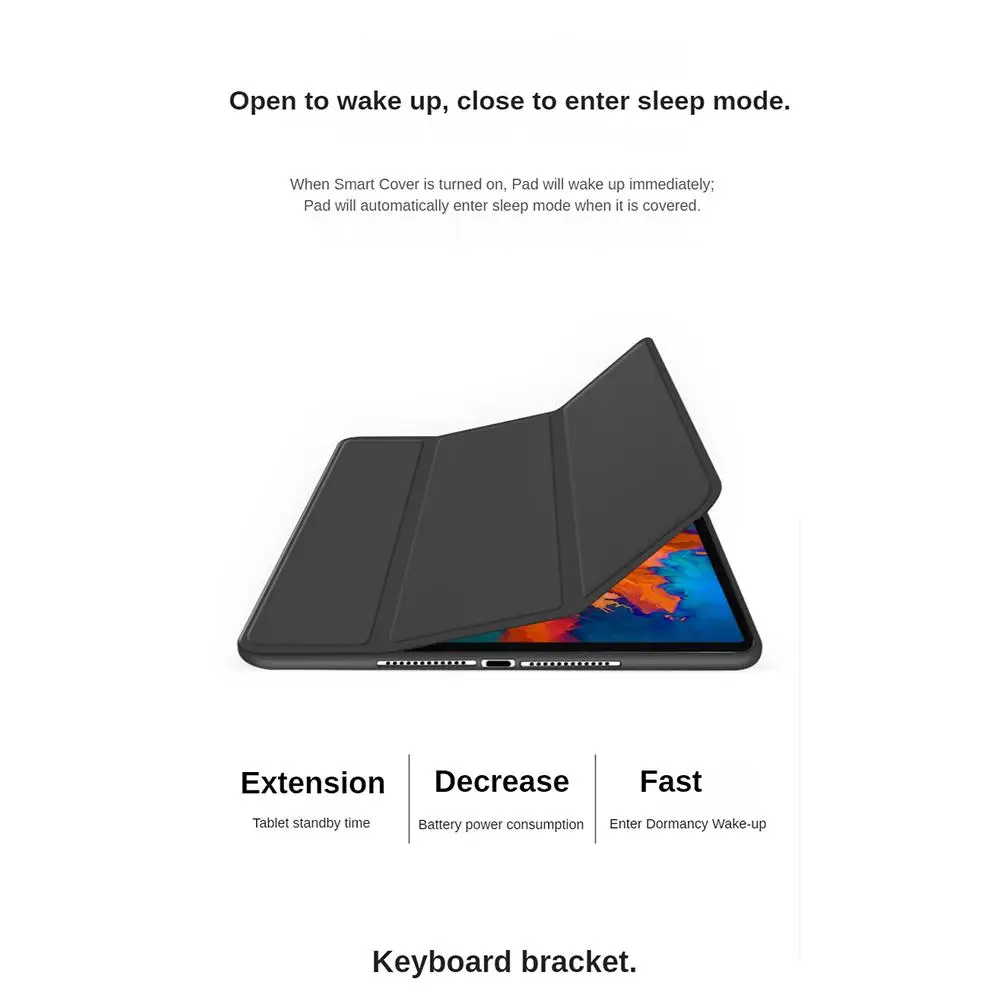 Open to wake up, close to enter sleep mode.

When Smart Cover is turned on, Pad will wake up immediately; Pad will automatically enter sleep mode when it is covered.

Extension
Tablet standby time

Decrease
Battery power consumption

Fast
Enter Dormancy Wake-up

Keyboard bracket.